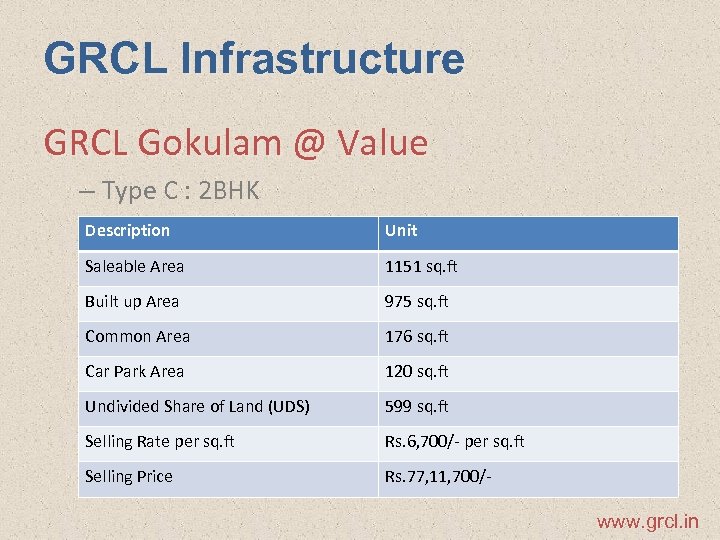 GRCL Infrastructure

GRCL Gokulam @ Value

– Type C : 2BHK

| Description | Unit |
|---|---|
| Saleable Area | 1151 sq.ft |
| Built up Area | 975 sq.ft |
| Common Area | 176 sq.ft |
| Car Park Area | 120 sq.ft |
| Undivided Share of Land (UDS) | 599 sq.ft |
| Selling Rate per sq.ft | Rs.6,700/- per sq.ft |
| Selling Price | Rs.77,11,700/- |

www.grcl.in